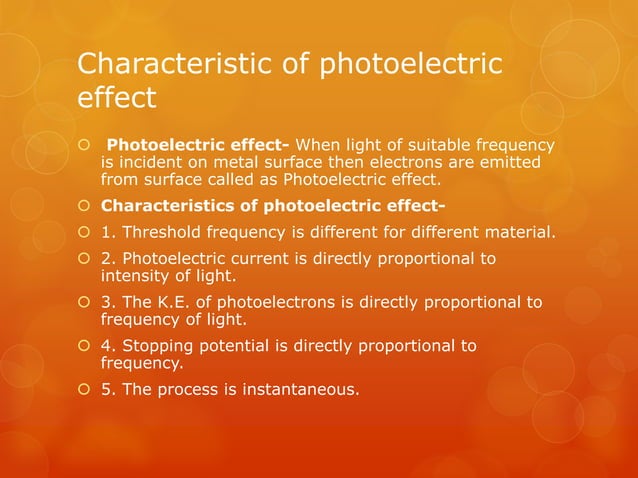 Characteristic of photoelectric effect

Photoelectric effect- When light of suitable frequency is incident on metal surface then electrons are emitted from surface called as Photoelectric effect.

Characteristics of photoelectric effect-

1. Threshold frequency is different for different material.

2. Photoelectric current is directly proportional to intensity of light.

3. The K.E. of photoelectrons is directly proportional to frequency of light.

4. Stopping potential is directly proportional to frequency.

5. The process is instantaneous.